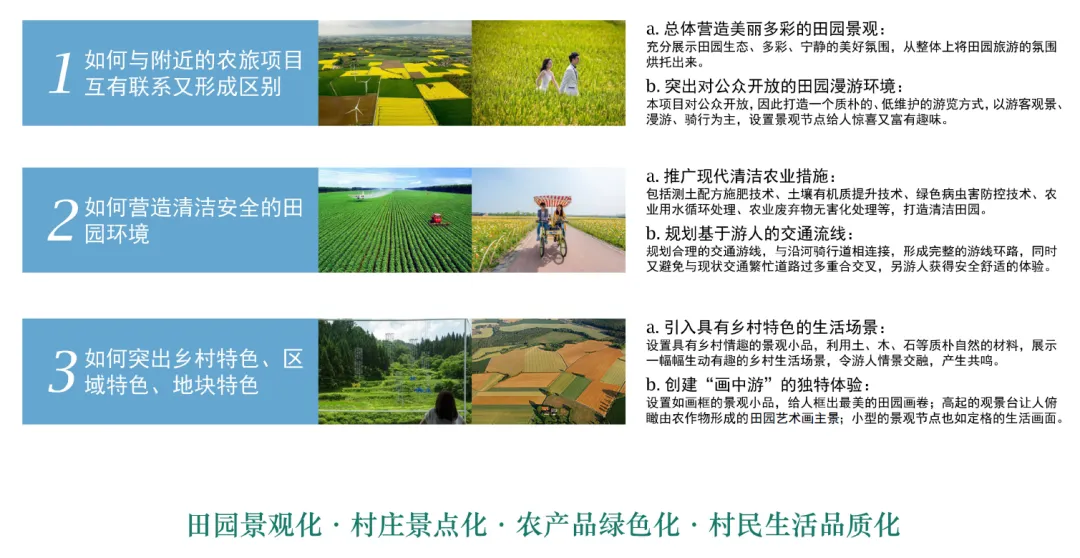 1 如何与附近的农旅项目互有联系又形成区别

a. 总体营造美丽多彩的田园景观：
充分展示田园生态、多彩、宁静的美好氛围，从整体上将田园旅游的氛围烘托出来。

b. 突出对公众开放的田园漫游环境：
本项目对公众开放，因此打造一个质朴的、低维护的游览方式，以游客观景、漫游、骑行为主，设置景观节点给人惊喜又富有趣味。

2 如何营造清洁安全的田园环境

a. 推广现代清洁农业措施：
包括测土配方施肥技术、土壤有机质提升技术、绿色病虫害防控技术、农业用水循环处理、农业废弃物无害化处理等，打造清洁田园。

b. 规划基于游人的交通流线：
规划合理的交通游线，与沿河骑行道相连接，形成完整的游线环路，同时又避免与现状交通繁忙道路过多重合交叉，另游人获得安全舒适的体验。

3 如何突出乡村特色、区域特色、地块特色

a. 引入具有乡村特色的生活场景：
设置具有乡村情趣的景观小品，利用土、木、石等质朴自然的材料，展示一幅幅生动有趣的乡村生活场景，令游人情景交融，产生共鸣。

b. 创建“画中游”的独特体验：
设置如画框的景观小品，给人框出最美的田园画卷；高起的观景台让人俯瞰由农作物形成的田园艺术画主景；小型的景观节点也如定格的生活画面。

田园景观化 · 村庄景点化 · 农产品绿色化 · 村民生活品质化